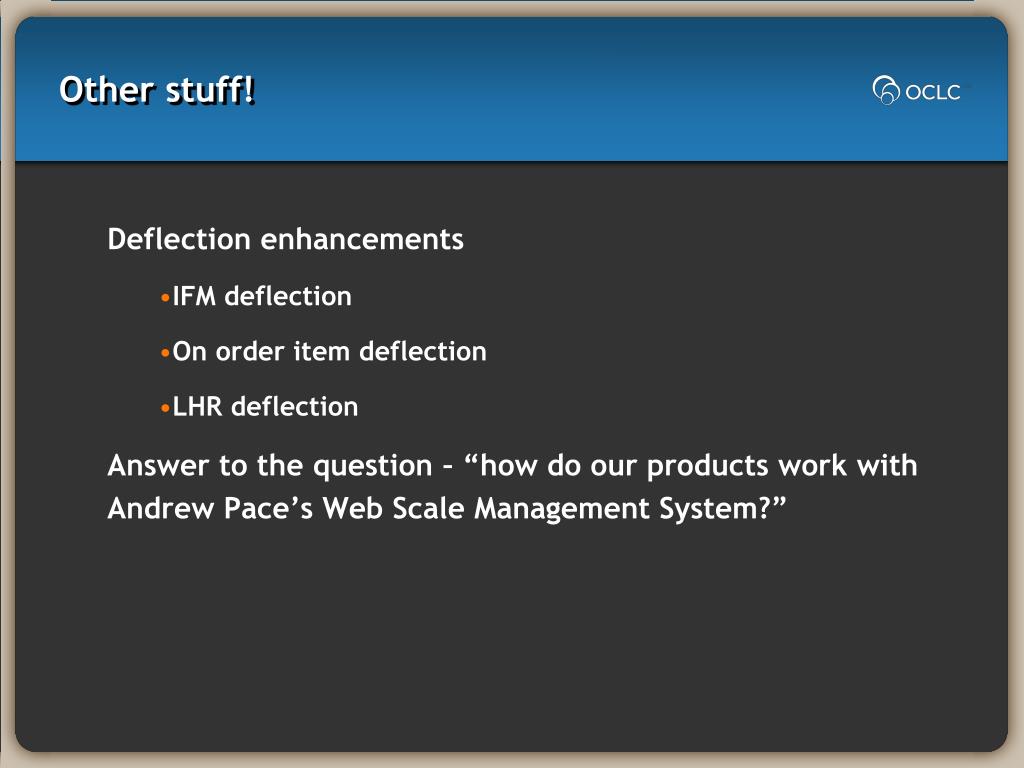 Other stuff!

OCLC

Deflection enhancements

•IFM deflection

•On order item deflection

•LHR deflection

Answer to the question – “how do our products work with Andrew Pace’s Web Scale Management System?”